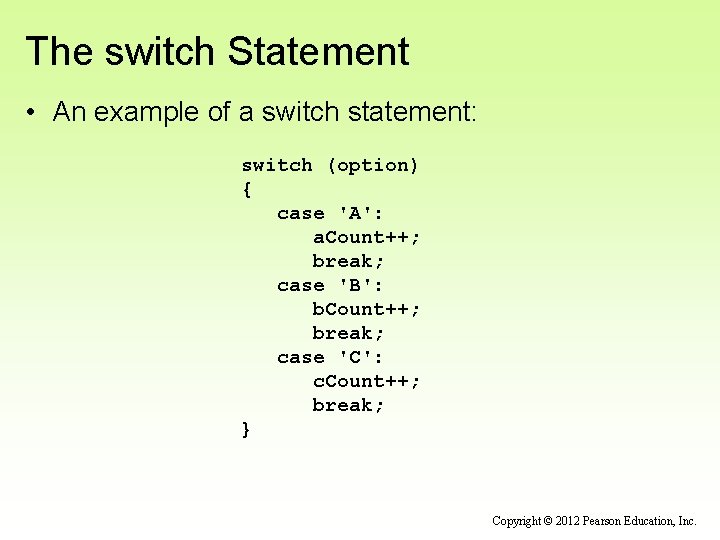 The switch Statement

• An example of a switch statement:

switch (option)
{
   case 'A':
      aCount++;
      break;
   case 'B':
      bCount++;
      break;
   case 'C':
      cCount++;
      break;
}

Copyright © 2012 Pearson Education, Inc.